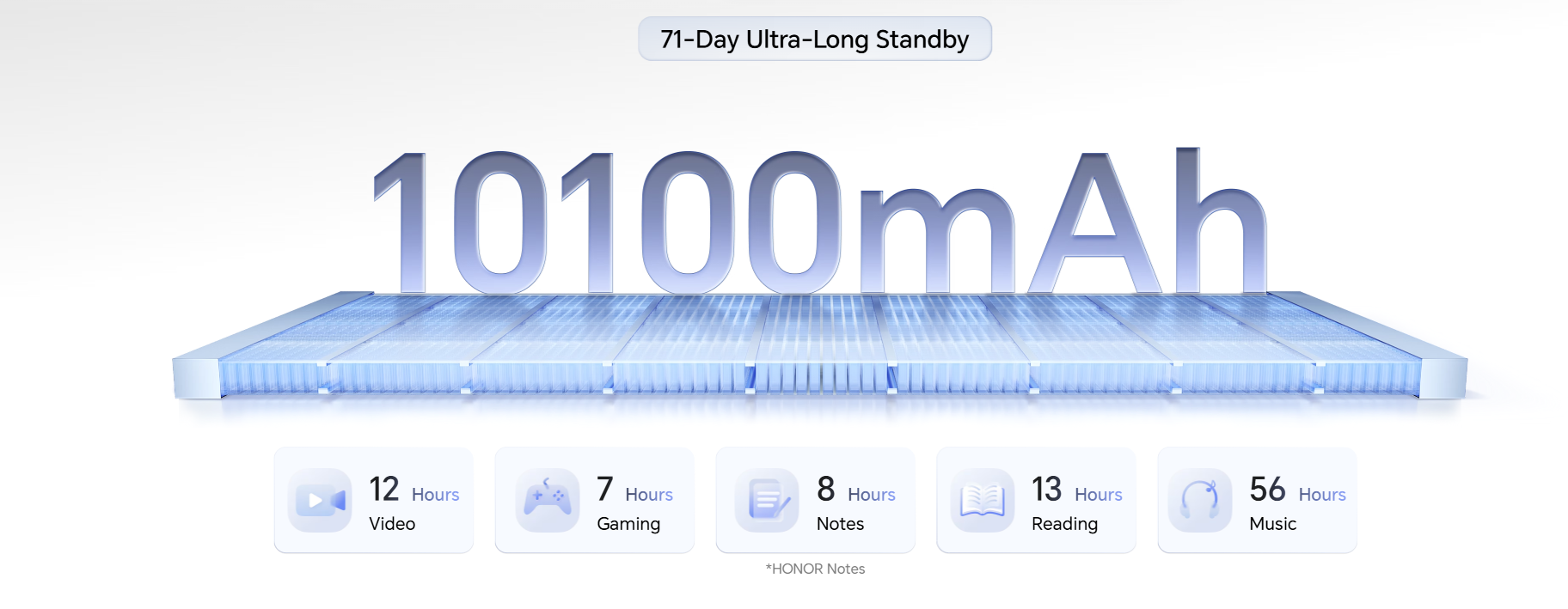 71-Day Ultra-Long Standby

10100mAh

12 Hours
Video

7 Hours
Gaming

8 Hours
Notes

13 Hours
Reading

56 Hours
Music

*HONOR Notes